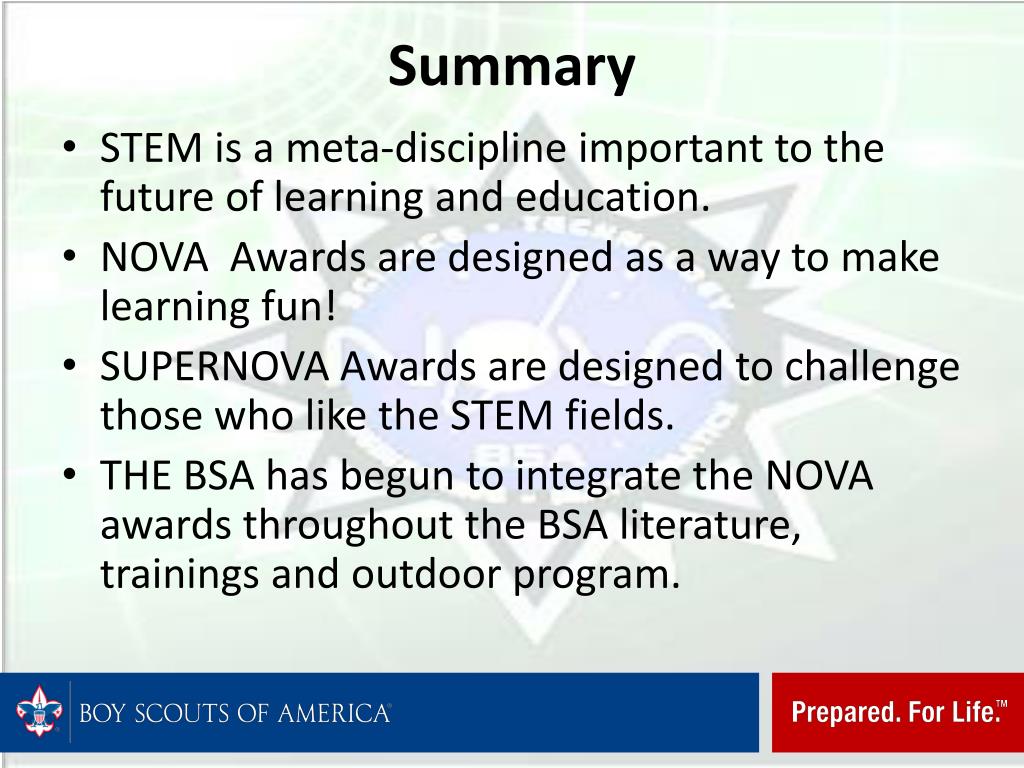 Summary

• STEM is a meta-discipline important to the future of learning and education.
• NOVA  Awards are designed as a way to make learning fun!
• SUPERNOVA Awards are designed to challenge those who like the STEM fields.
• THE BSA has begun to integrate the NOVA awards throughout the BSA literature, trainings and outdoor program.

BOY SCOUTS OF AMERICA®

Prepared. For Life.™